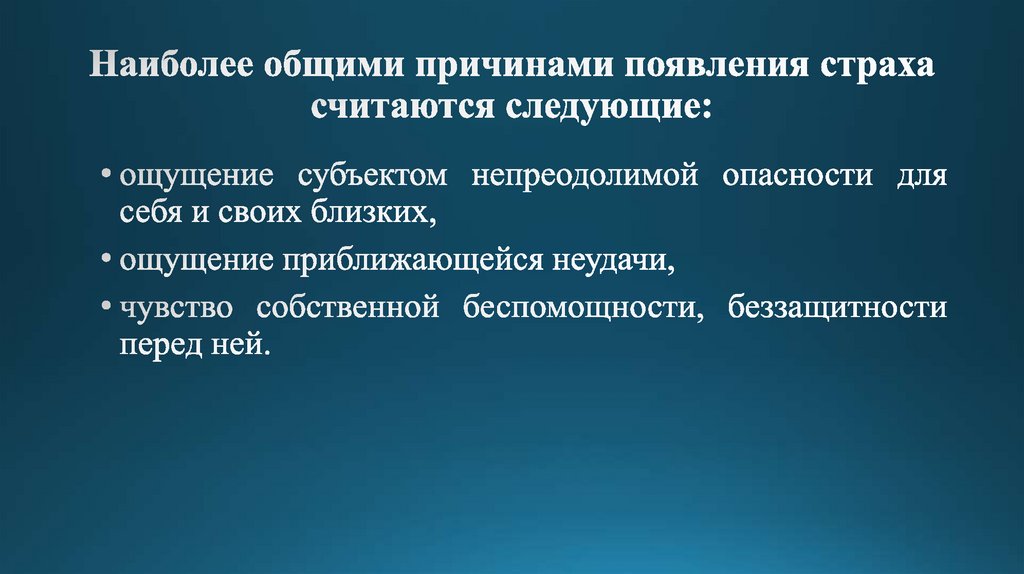 Наиболее общими причинами появления страха считаются следующие:

• ощущение субъектом непреодолимой опасности для себя и своих близких,

• ощущение приближающейся неудачи,

• чувство собственной беспомощности, беззащитности перед ней.